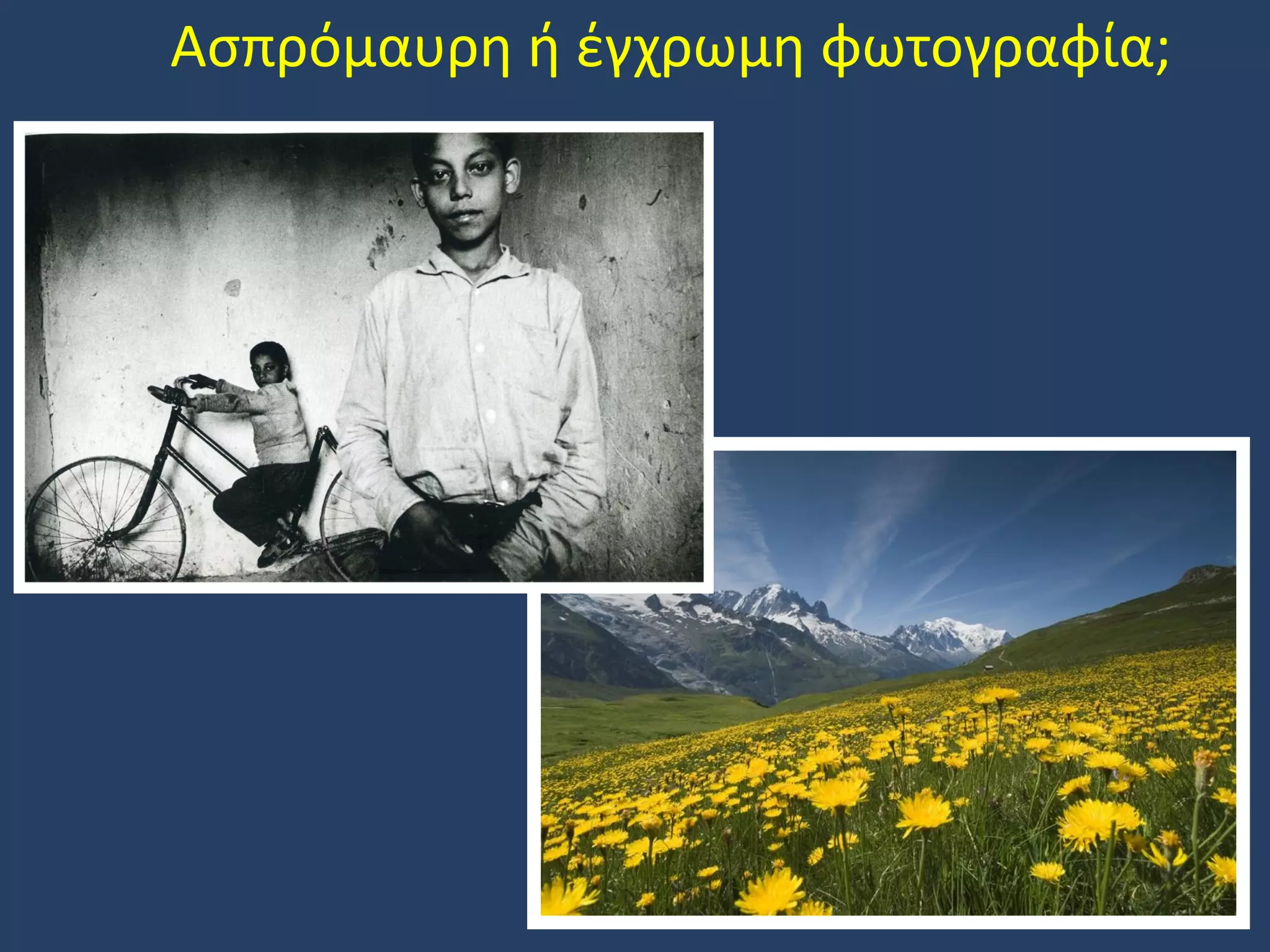 Ασπρόμαυρη ή έγχρωμη φωτογραφία;